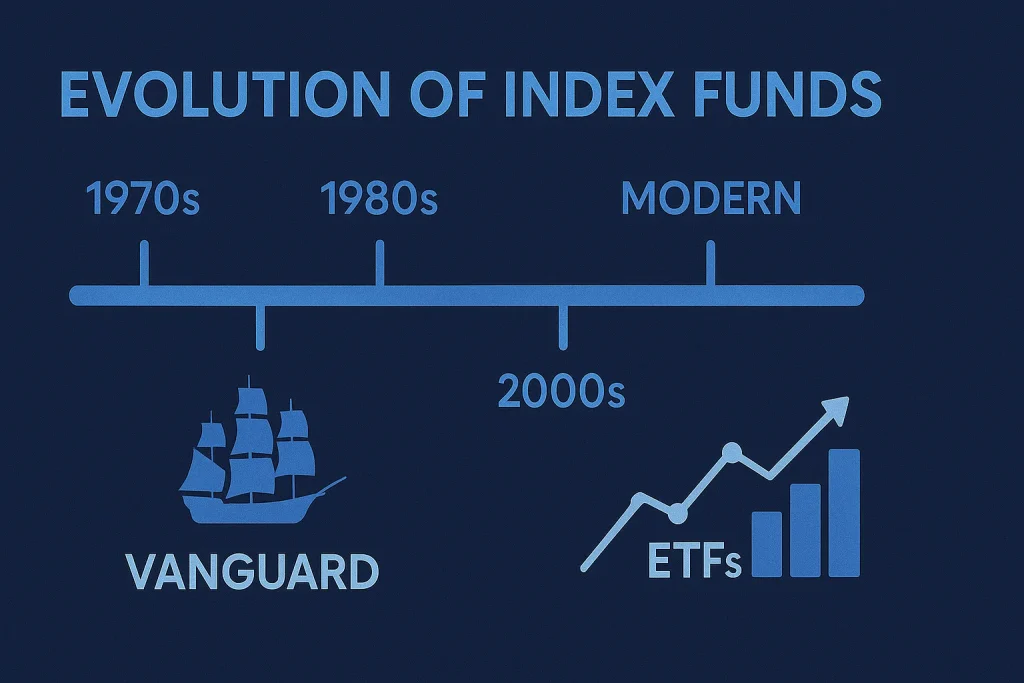 EVOLUTION OF INDEX FUNDS

1970s

1980s

MODERN

2000s

VANGUARD

ETFs